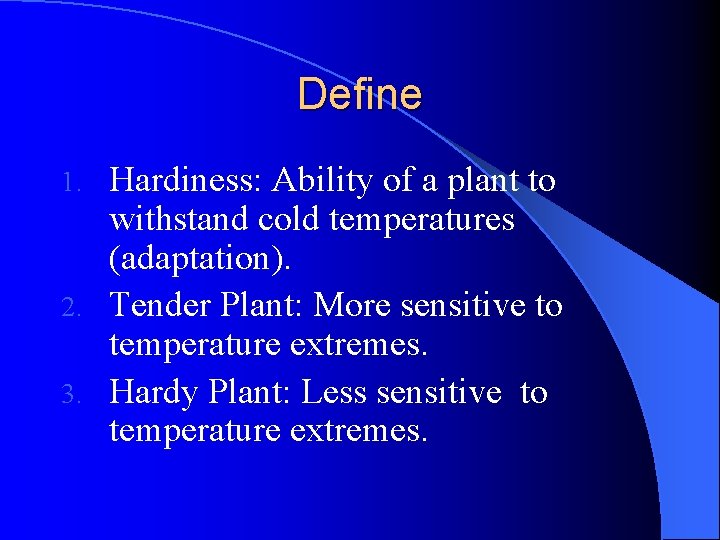 Define

1. Hardiness: Ability of a plant to withstand cold temperatures (adaptation).
2. Tender Plant: More sensitive to temperature extremes.
3. Hardy Plant: Less sensitive to temperature extremes.